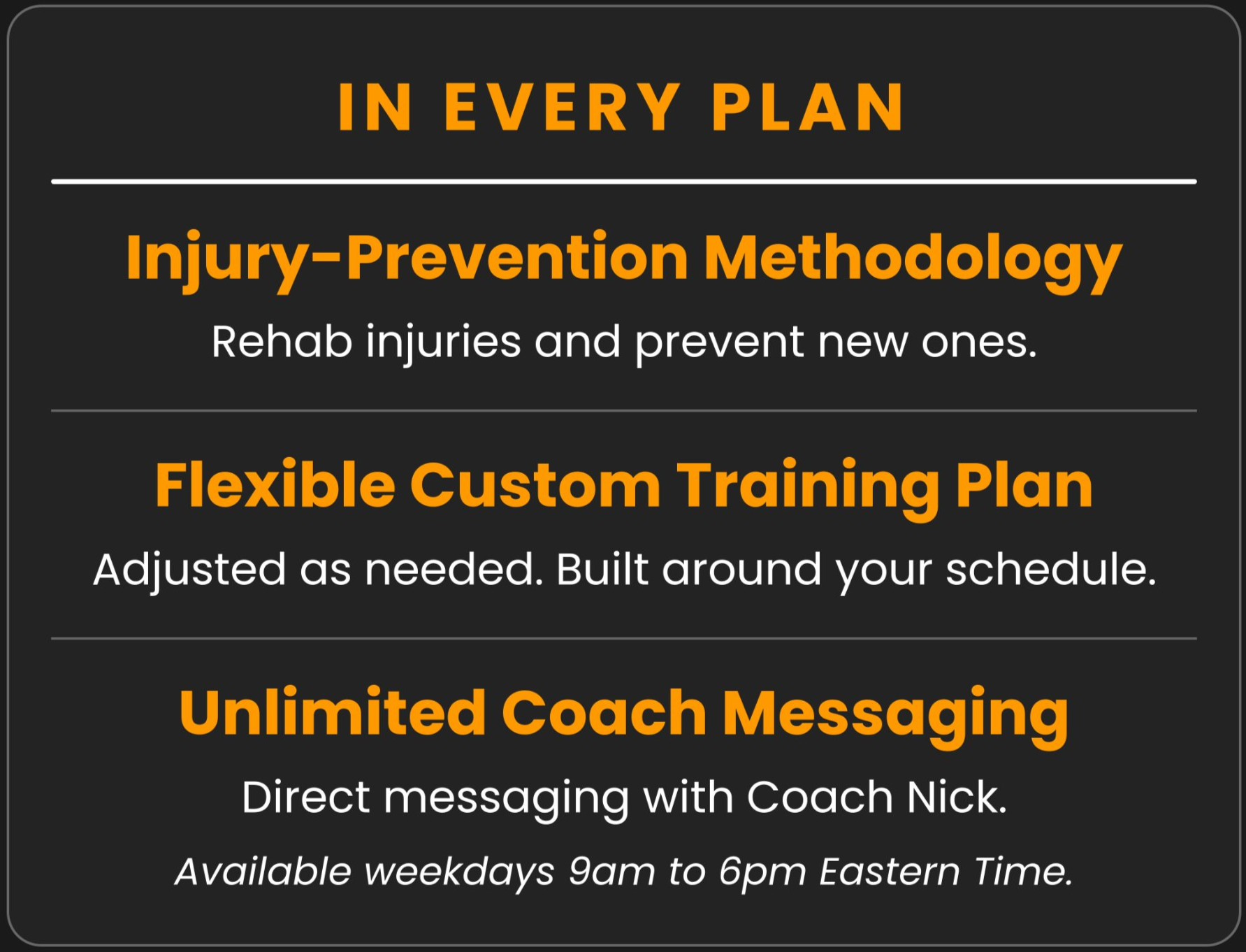 IN EVERY PLAN

Injury-Prevention Methodology

Rehab injuries and prevent new ones.

Flexible Custom Training Plan

Adjusted as needed. Built around your schedule.

Unlimited Coach Messaging

Direct messaging with Coach Nick.

Available weekdays 9am to 6pm Eastern Time.